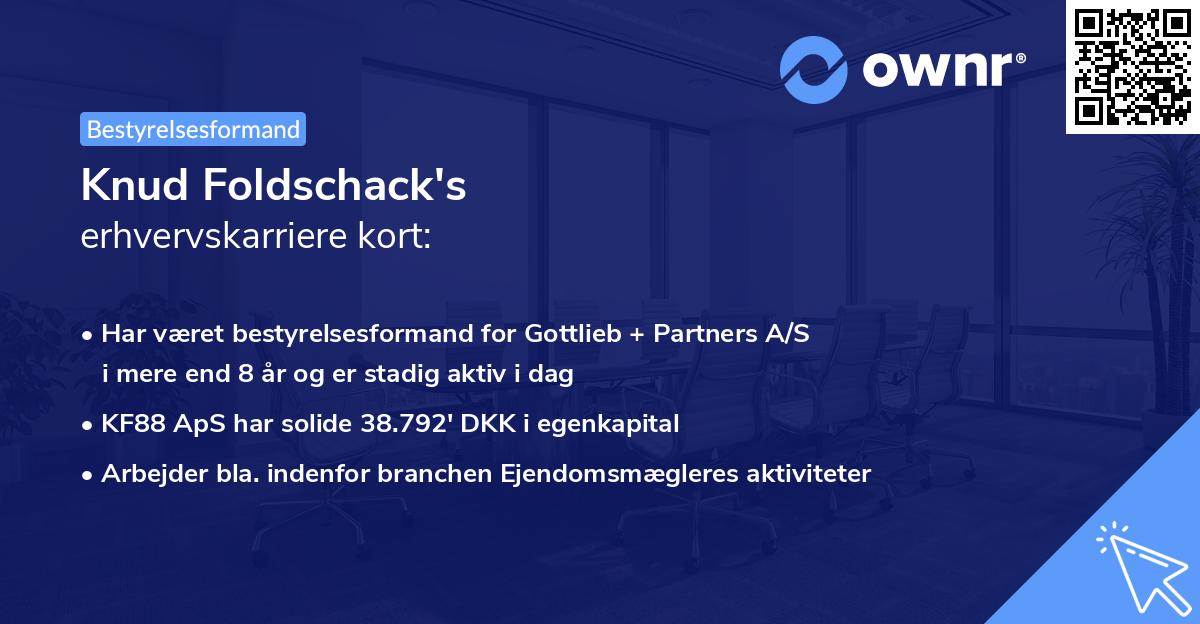 ownr®

Bestyrelsesformand

Knud Foldschack's
erhvervskarriere kort:

• Har været bestyrelsesformand for Gottlieb + Partners A/S i mere end 8 år og er stadig aktiv i dag
• KF88 ApS har solide 38.792' DKK i egenkapital
• Arbejder bla. indenfor branchen Ejendomsmægleres aktiviteter